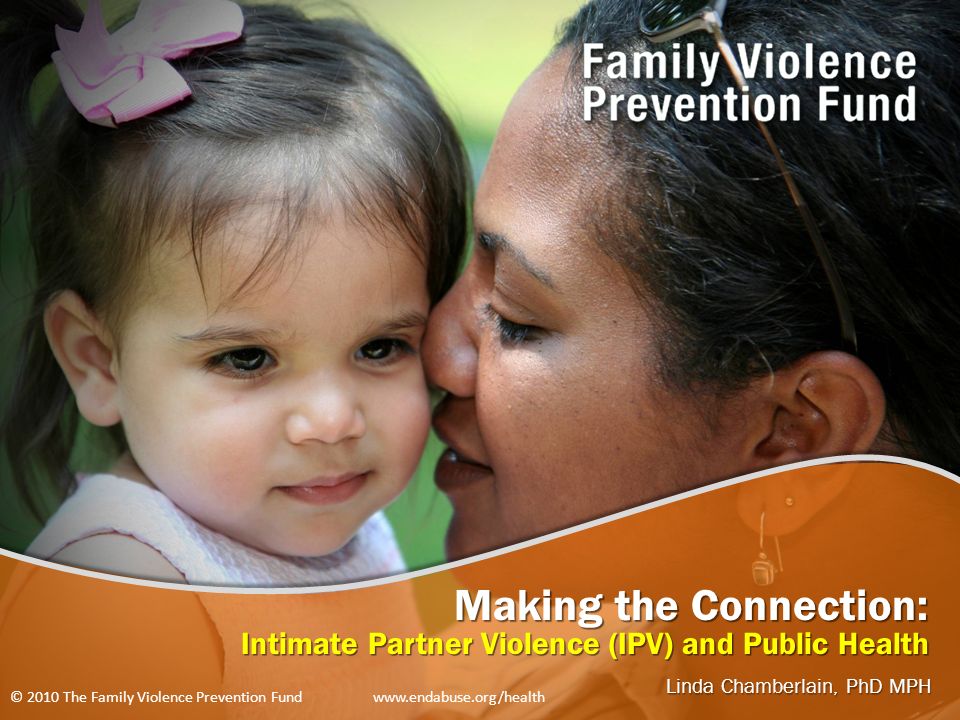 Family Violence Prevention Fund

Making the Connection:
Intimate Partner Violence (IPV) and Public Health

Linda Chamberlain, PhD MPH

© 2010 The Family Violence Prevention Fund

www.endabuse.org/health